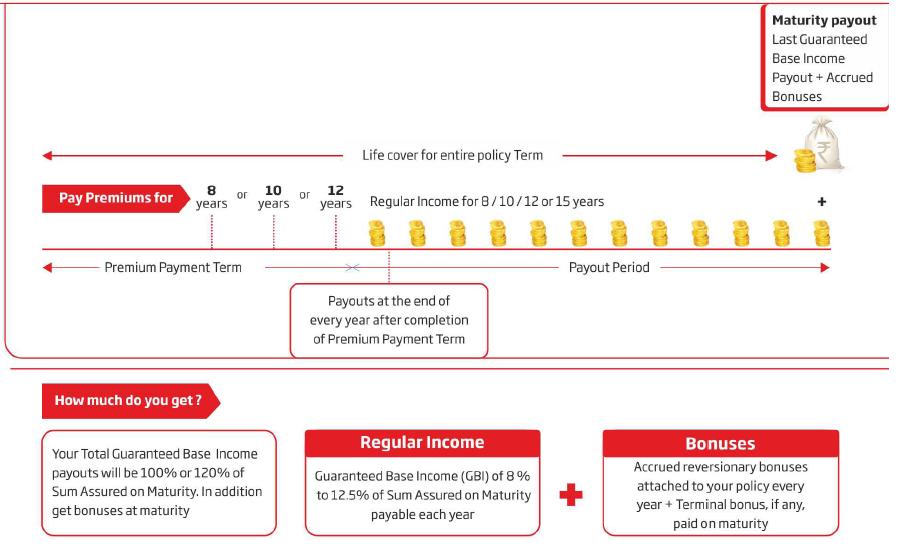 Maturity payout
Last Guaranteed Base Income Payout + Accrued Bonuses

Life cover for entire policy Term

Pay Premiums for 8 years or 10 years or 12 years

Regular Income for 8 / 10 / 12 or 15 years

+

Premium Payment Term

Payout Period

Payouts at the end of every year after completion of Premium Payment Term

How much do you get ?

Your Total Guaranteed Base Income payouts will be 100% or 120% of Sum Assured on Maturity. In addition get bonuses at maturity

Regular Income
Guaranteed Base Income (GBI) of 8 % to 12.5% of Sum Assured on Maturity payable each year

Bonuses
Accrued reversionary bonuses attached to your policy every year + Terminal bonus, if any, paid on maturity